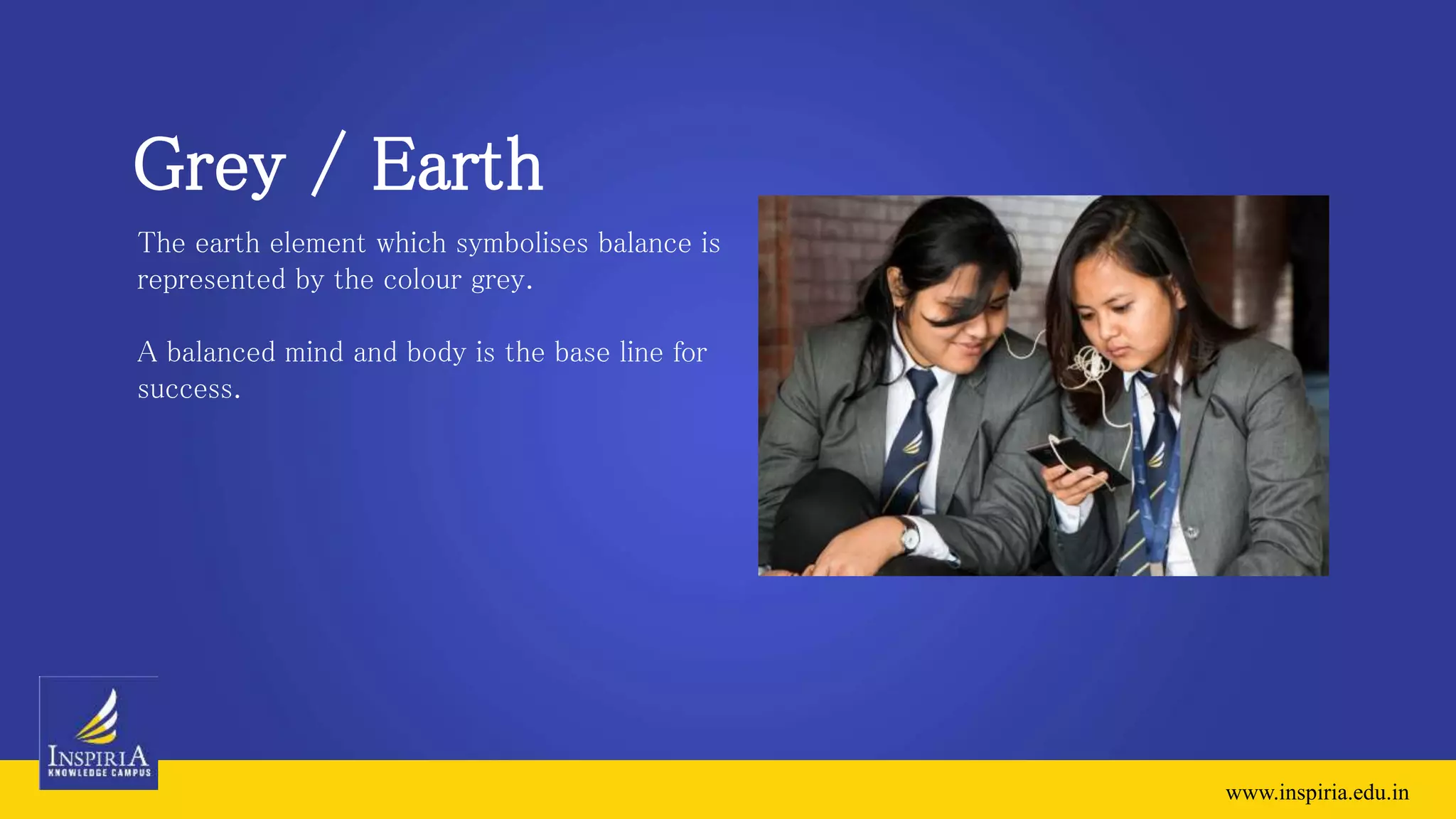 Grey / Earth

The earth element which symbolises balance is represented by the colour grey.

A balanced mind and body is the base line for success.

INSPIRIA
KNOWLEDGE CAMPUS

www.inspiria.edu.in